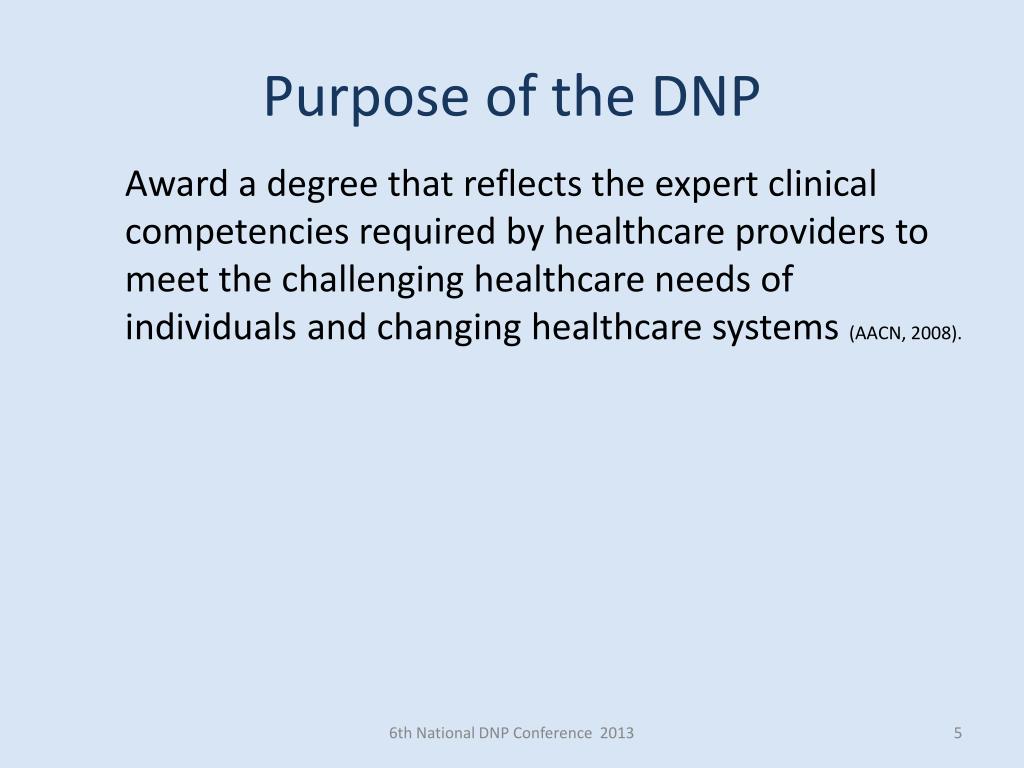 Purpose of the DNP

Award a degree that reflects the expert clinical competencies required by healthcare providers to meet the challenging healthcare needs of individuals and changing healthcare systems (AACN, 2008).

6th National DNP Conference 2013

5